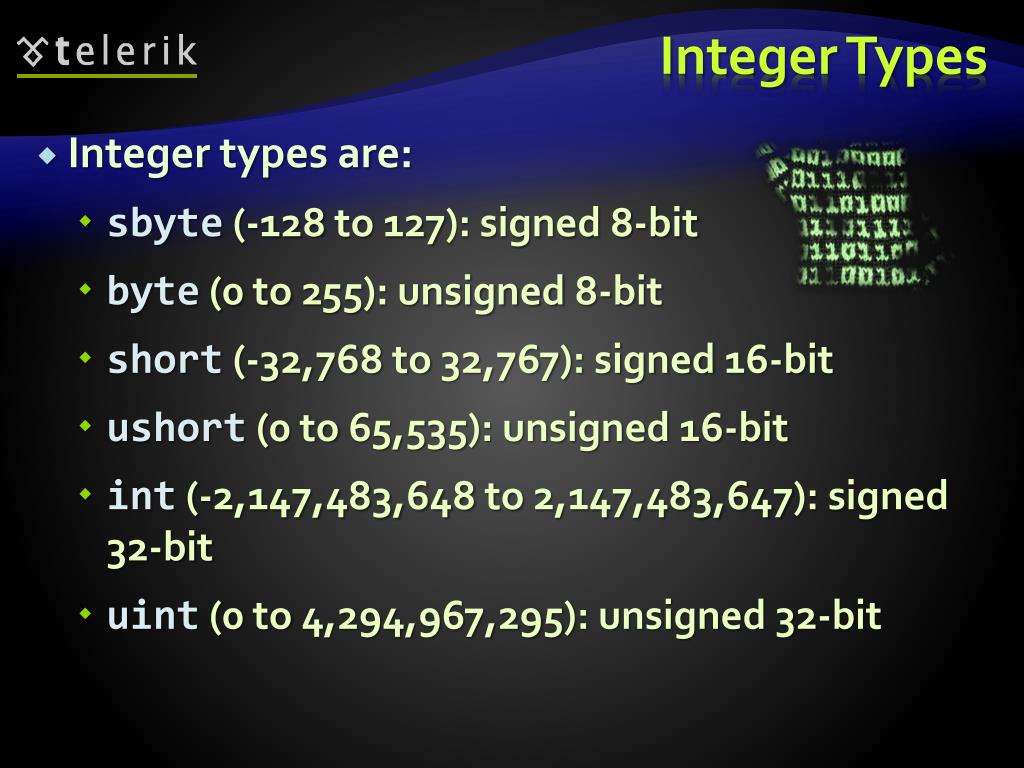 telerik

Integer Types

Integer types are:

sbyte (-128 to 127): signed 8-bit

byte (0 to 255): unsigned 8-bit

short (-32,768 to 32,767): signed 16-bit

ushort (0 to 65,535): unsigned 16-bit

int (-2,147,483,648 to 2,147,483,647): signed 32-bit

uint (0 to 4,294,967,295): unsigned 32-bit